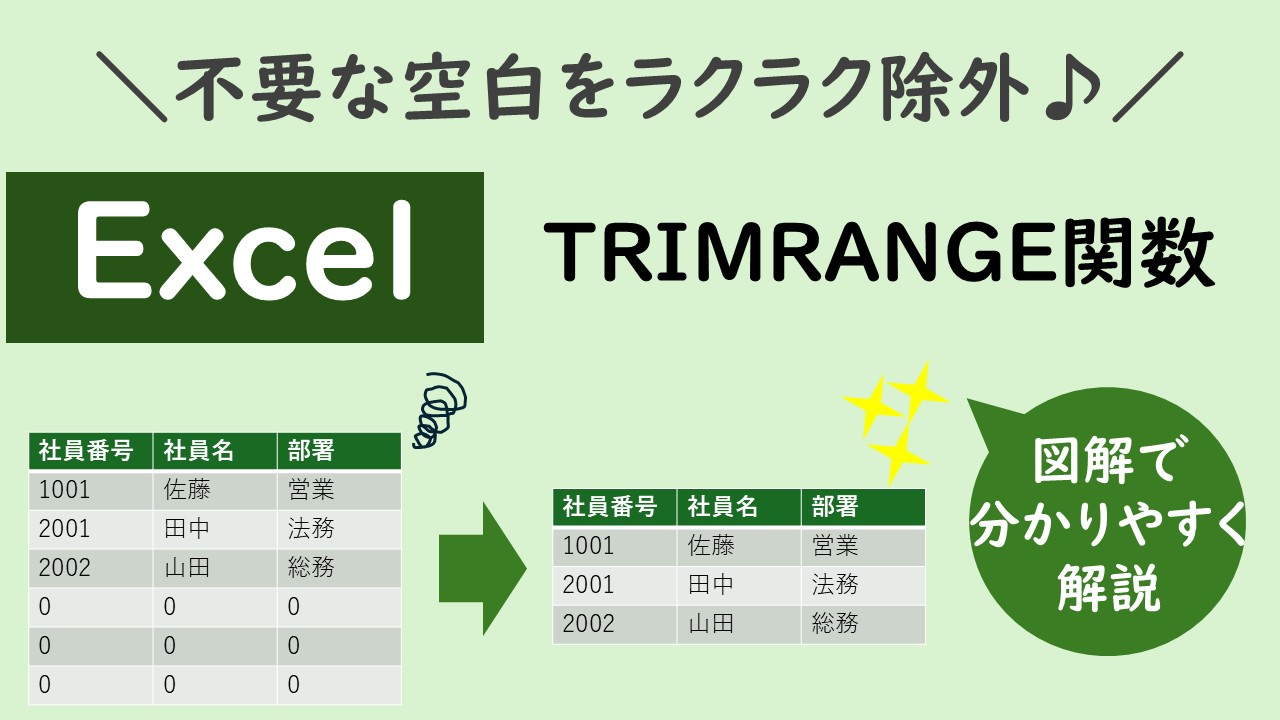 ＼不要な空白をラクラク除外♪／

Excel

TRIMRANGE関数

| 社員番号 | 社員名 | 部署 |
|---|---|---|
| 1001 | 佐藤 | 営業 |
| 2001 | 田中 | 法務 |
| 2002 | 山田 | 総務 |
| 0 | 0 | 0 |
| 0 | 0 | 0 |
| 0 | 0 | 0 |

| 社員番号 | 社員名 | 部署 |
|---|---|---|
| 1001 | 佐藤 | 営業 |
| 2001 | 田中 | 法務 |
| 2002 | 山田 | 総務 |

図解で
分かりやすく
解説